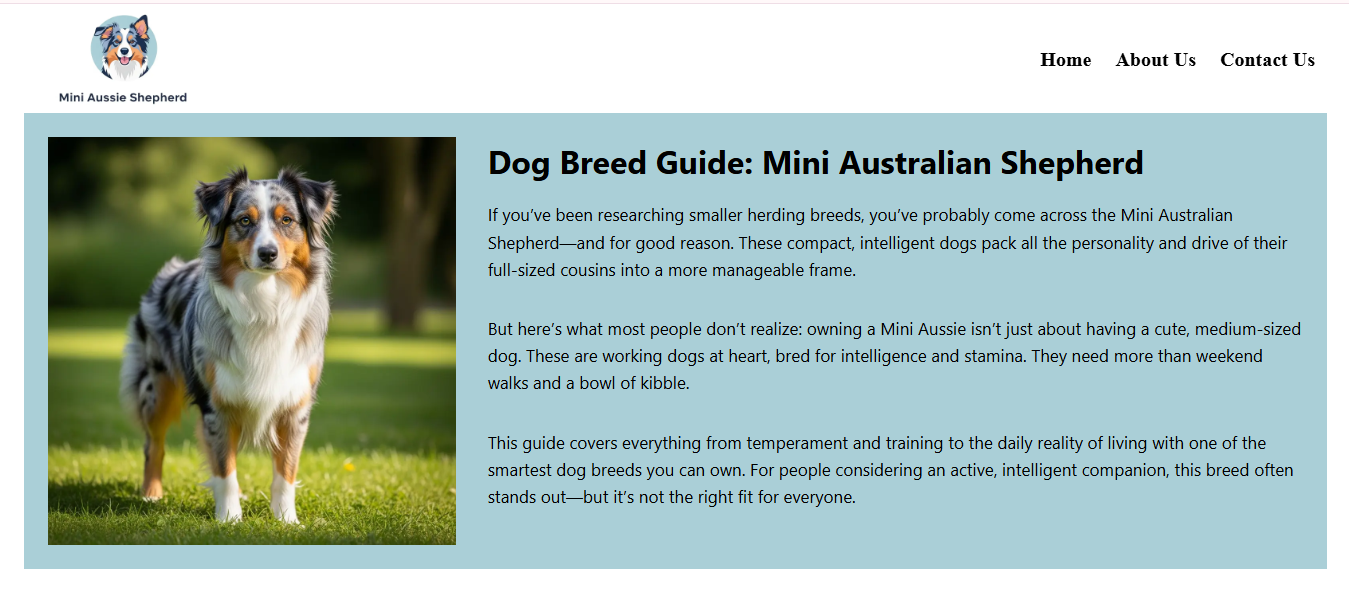 Mini Aussie Shepherd

Home About Us Contact Us

Dog Breed Guide: Mini Australian Shepherd

If you've been researching smaller herding breeds, you've probably come across the Mini Australian Shepherd—and for good reason. These compact, intelligent dogs pack all the personality and drive of their full-sized cousins into a more manageable frame.

But here's what most people don't realize: owning a Mini Aussie isn't just about having a cute, medium-sized dog. These are working dogs at heart, bred for intelligence and stamina. They need more than weekend walks and a bowl of kibble.

This guide covers everything from temperament and training to the daily reality of living with one of the smartest dog breeds you can own. For people considering an active, intelligent companion, this breed often stands out—but it's not the right fit for everyone.